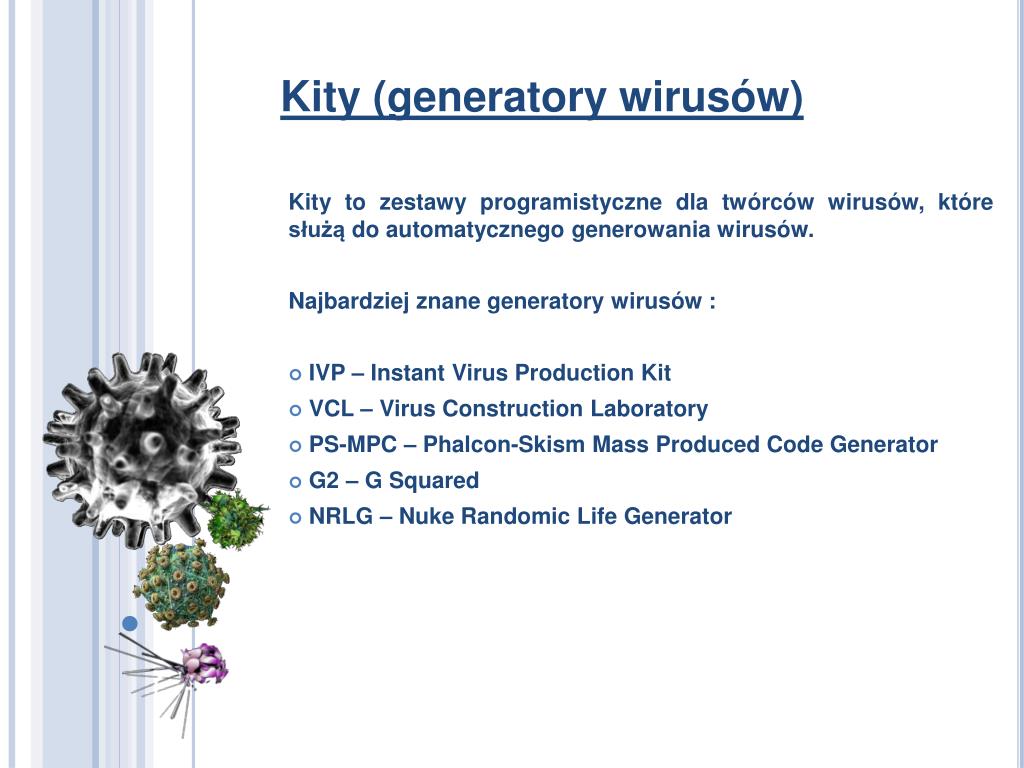 Kity (generatory wirusów)

Kity to zestawy programistyczne dla twórców wirusów, które służą do automatycznego generowania wirusów.

Najbardziej znane generatory wirusów :

IVP – Instant Virus Production Kit
VCL – Virus Construction Laboratory
PS-MPC – Phalcon-Skism Mass Produced Code Generator
G2 – G Squared
NRLG – Nuke Randomic Life Generator